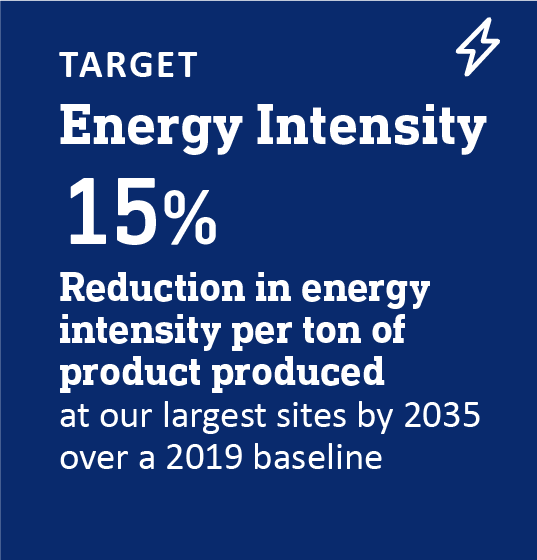 TARGET

Energy Intensity

15%

Reduction in energy intensity per ton of product produced at our largest sites by 2035 over a 2019 baseline